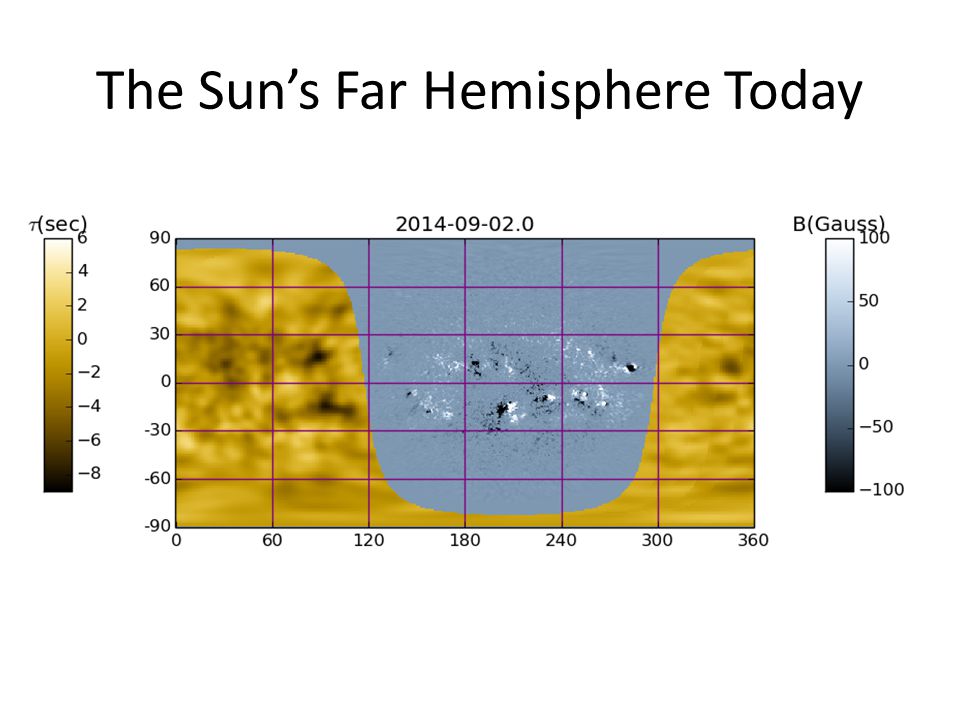 The Sun's Far Hemisphere Today

$\tau$(sec)
6
4
2
0
−2
−4
−6
−8

2014-09-02.0

90
60
30
0
-30
-60
-90

0
60
120
180
240
300
360

B(Gauss)
100
50
0
−50
−100